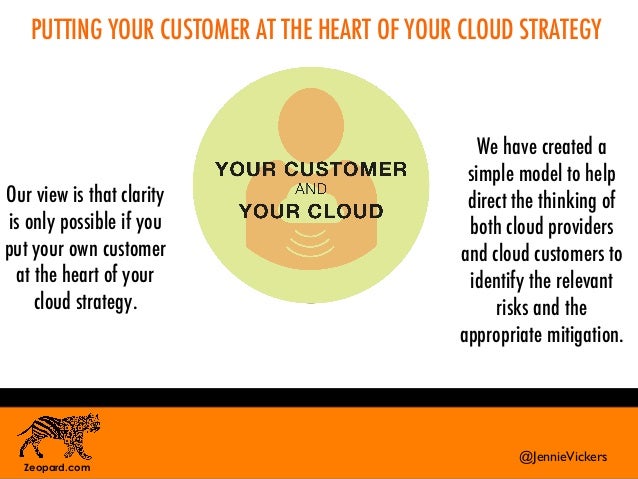 PUTTING YOUR CUSTOMER AT THE HEART OF YOUR CLOUD STRATEGY

Our view is that clarity is only possible if you put your own customer at the heart of your cloud strategy.

YOUR CUSTOMER
AND
YOUR CLOUD

We have created a simple model to help direct the thinking of both cloud providers and cloud customers to identify the relevant risks and the appropriate mitigation.

Zeopard.com

@JennieVickers